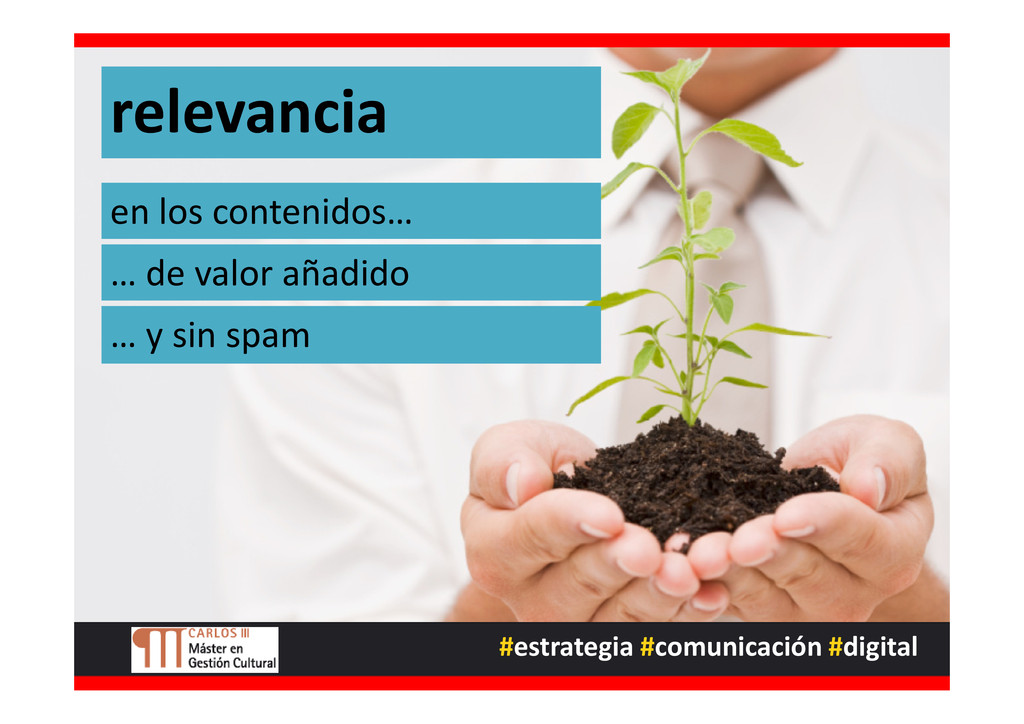 relevancia

en los contenidos…

… de valor añadido

… y sin spam

CARLOS III
Máster en
Gestión Cultural

#estrategia #comunicación #digital